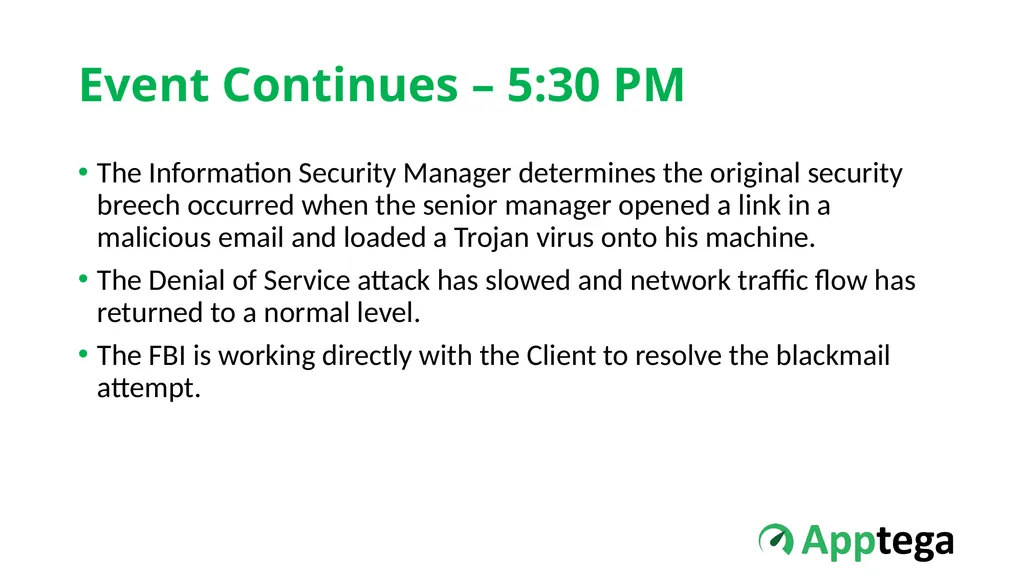 Event Continues – 5:30 PM

• The Information Security Manager determines the original security breech occurred when the senior manager opened a link in a malicious email and loaded a Trojan virus onto his machine.

• The Denial of Service attack has slowed and network traffic flow has returned to a normal level.

• The FBI is working directly with the Client to resolve the blackmail attempt.

Apptega